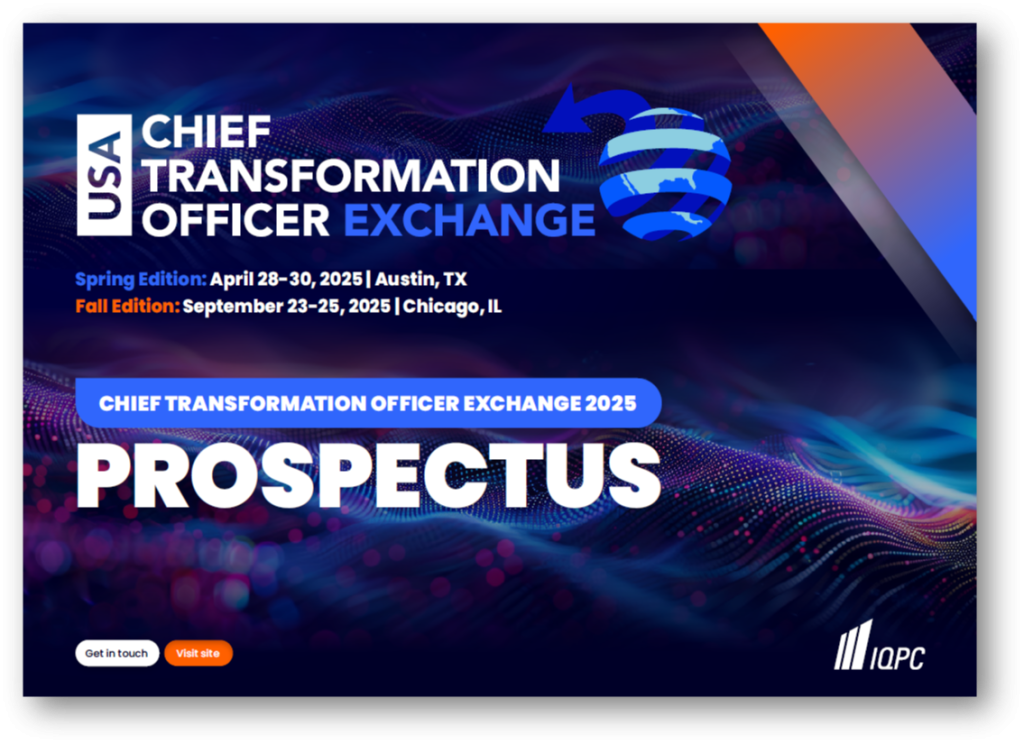 USA CHIEF TRANSFORMATION OFFICER EXCHANGE

Spring Edition: April 28-30, 2025 | Austin, TX
Fall Edition: September 23-25, 2025 | Chicago, IL

CHIEF TRANSFORMATION OFFICER EXCHANGE 2025

PROSPECTUS

Get in touch

Visit site

IQPC